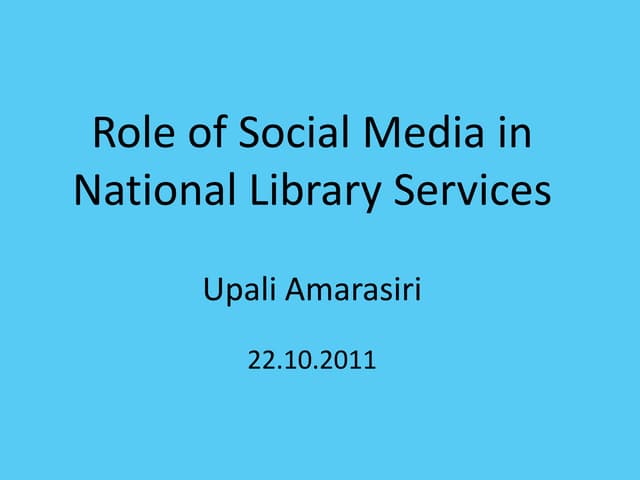 Role of Social Media in National Library Services

Upali Amarasiri

22.10.2011